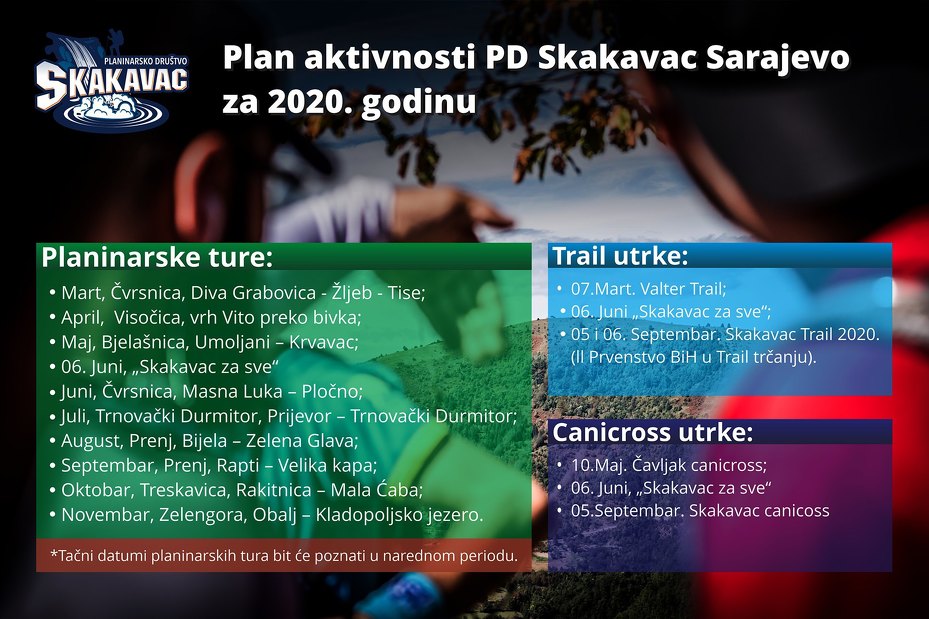 PLANINARSKO DRUŠTVO
SKAKAVAC

Plan aktivnosti PD Skakavac Sarajevo za 2020. godinu

Planinarske ture:

• Mart, Čvrsnica, Diva Grabovica - Žljeb - Tise;
• April, Visočica, vrh Vito preko bivka;
• Maj, Bjelašnica, Umoljani – Krvavac;
• 06. Juni, „Skakavac za sve“
• Juni, Čvrsnica, Masna Luka – Pločno;
• Juli, Trnovački Durmitor, Prijevor – Trnovački Durmitor;
• August, Prenj, Bijela – Zelena Glava;
• Septembar, Prenj, Rapti – Velika kapa;
• Oktobar, Treskavica, Rakitnica – Mala Ćaba;
• Novembar, Zelengora, Obalj – Kladopoljsko jezero.

*Tačni datumi planinarskih tura bit će poznati u narednom periodu.

Trail utrke:

• 07.Mart. Valter Trail;
• 06. Juni „Skakavac za sve“;
• 05 i 06. Septembar. Skakavac Trail 2020. (II Prvenstvo BiH u Trail trčanju).

Canicross utrke:

• 10.Maj. Čavljak canicross;
• 06. Juni, „Skakavac za sve“
• 05.Septembar. Skakavac canicoss